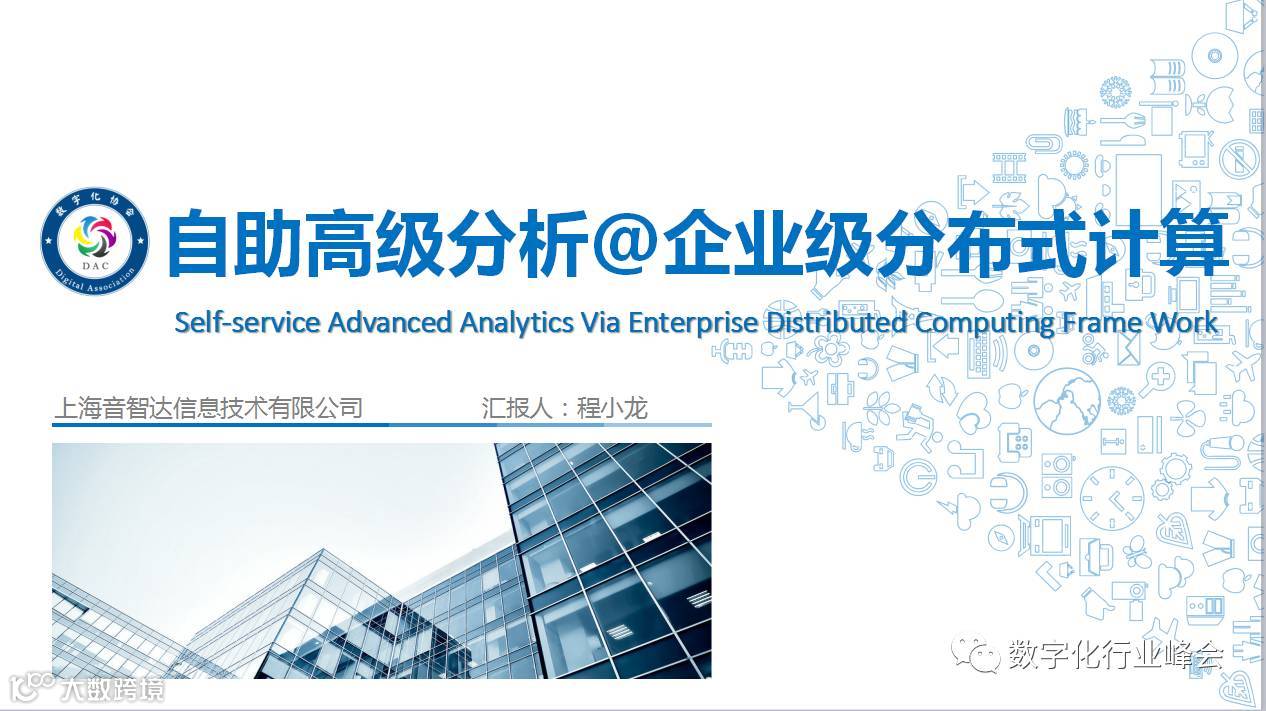 数字化协会
DAC
Digital Association

自助高级分析@企业级分布式计算

Self-service Advanced Analytics Via Enterprise Distributed Computing Frame Work

上海音智达信息技术有限公司

汇报人：程小龙

数字化行业峰会

大数跨境